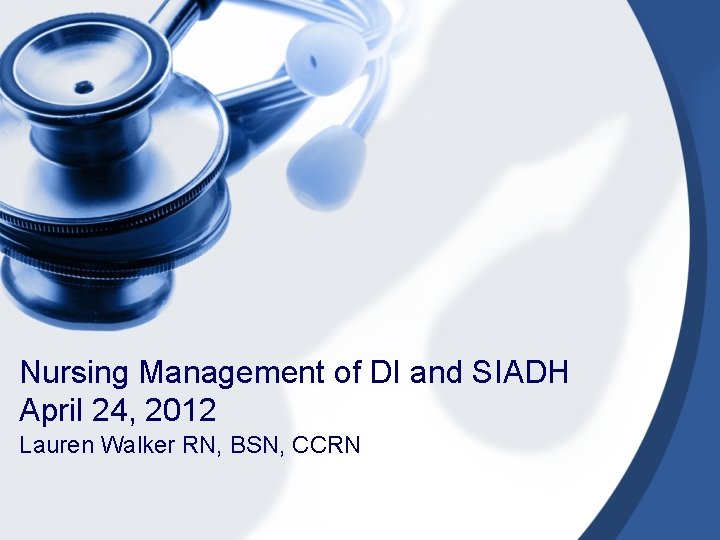 Nursing Management of DI and SIADH
April 24, 2012

Lauren Walker RN, BSN, CCRN